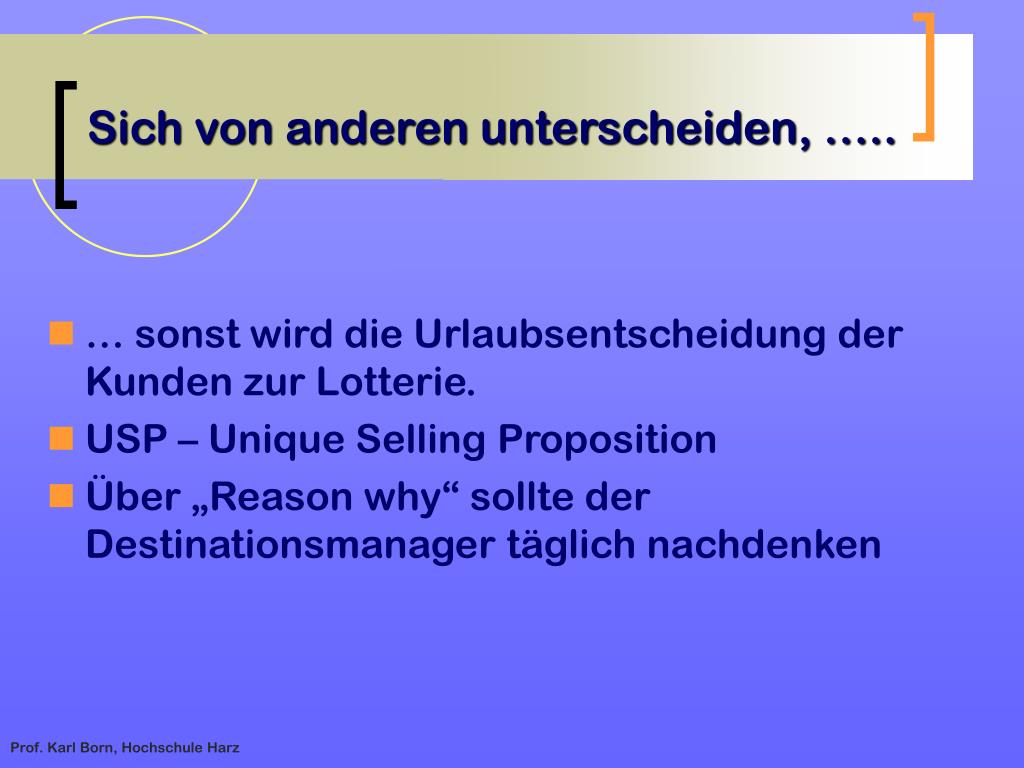 Sich von anderen unterscheiden, …..

… sonst wird die Urlaubsentscheidung der Kunden zur Lotterie.

USP – Unique Selling Proposition

Über „Reason why“ sollte der Destinationsmanager täglich nachdenken

Prof. Karl Born, Hochschule Harz